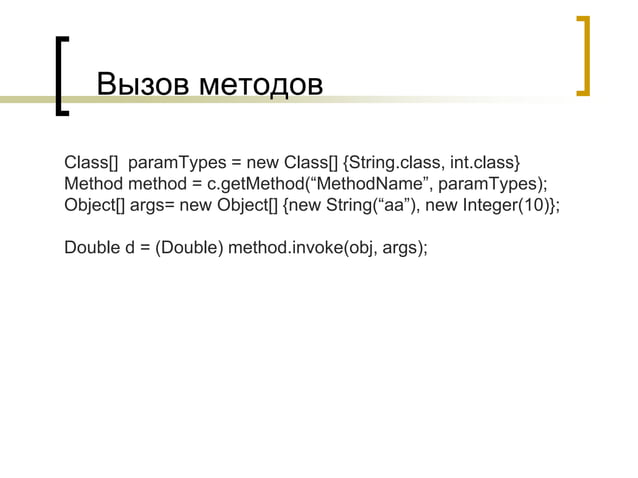 Вызов методов

Class[]  paramTypes = new Class[] {String.class, int.class}
Method method = c.getMethod(“MethodName”, paramTypes);
Object[] args= new Object[] {new String(“aa”), new Integer(10)};

Double d = (Double) method.invoke(obj, args);